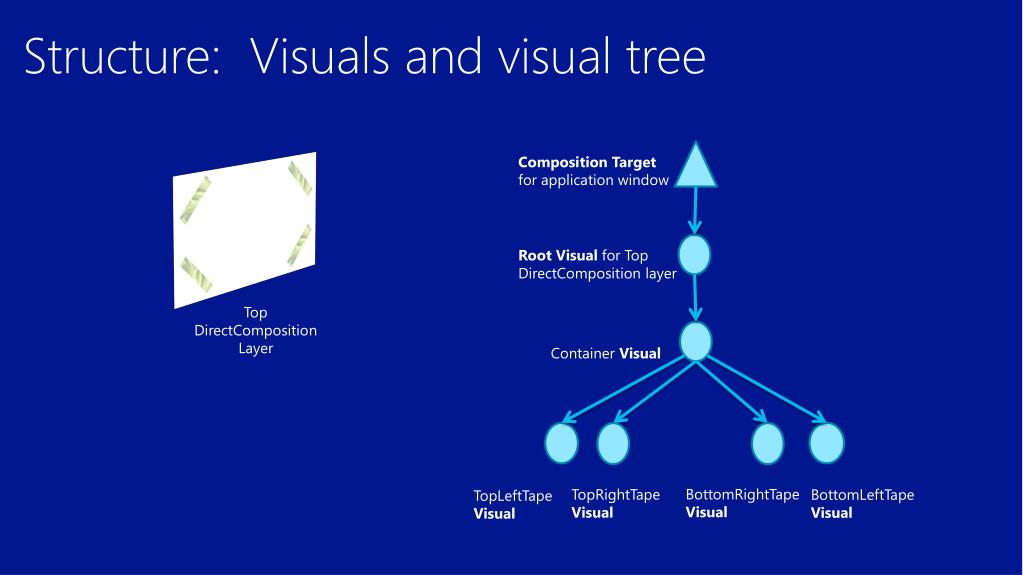 Structure: Visuals and visual tree

Top DirectComposition Layer

Composition Target for application window

Root Visual for Top DirectComposition layer

Container Visual

TopLeftTape Visual

TopRightTape Visual

BottomRightTape Visual

BottomLeftTape Visual